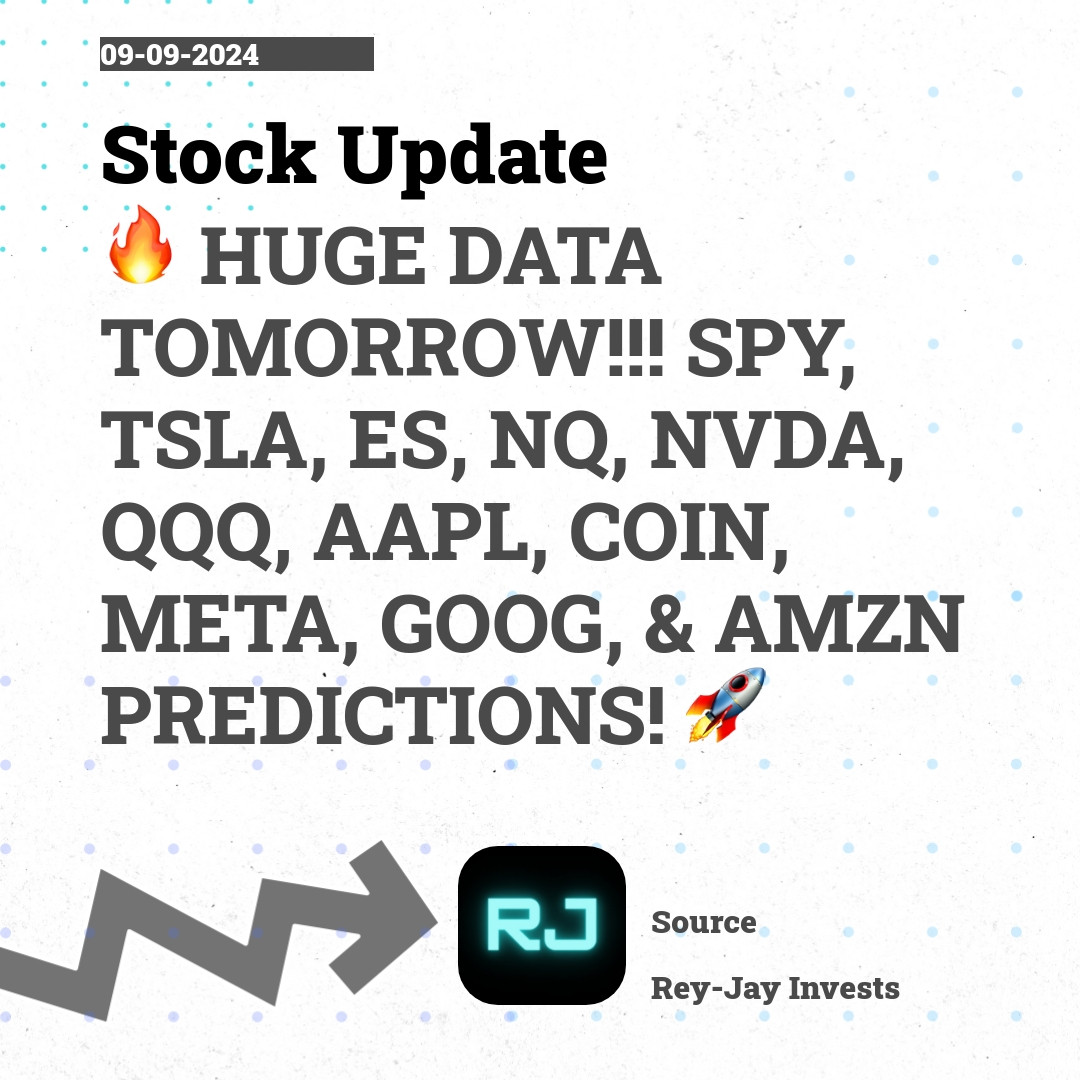 09-09-2024

Stock Update

🔥 HUGE DATA TOMORROW!!! SPY, TSLA, ES, NQ, NVDA, QQQ, AAPL, COIN, META, GOOG, & AMZN PREDICTIONS! 🚀

RJ

Source

Rey-Jay Invests